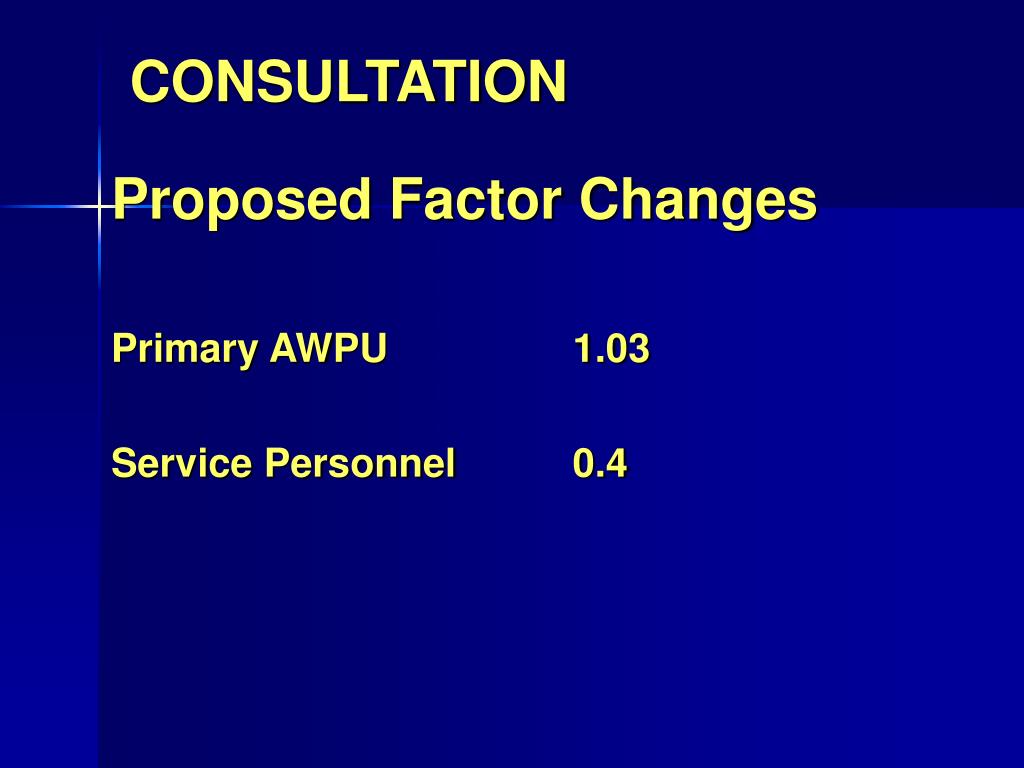 CONSULTATION

Proposed Factor Changes

Primary AWPU 1.03

Service Personnel 0.4